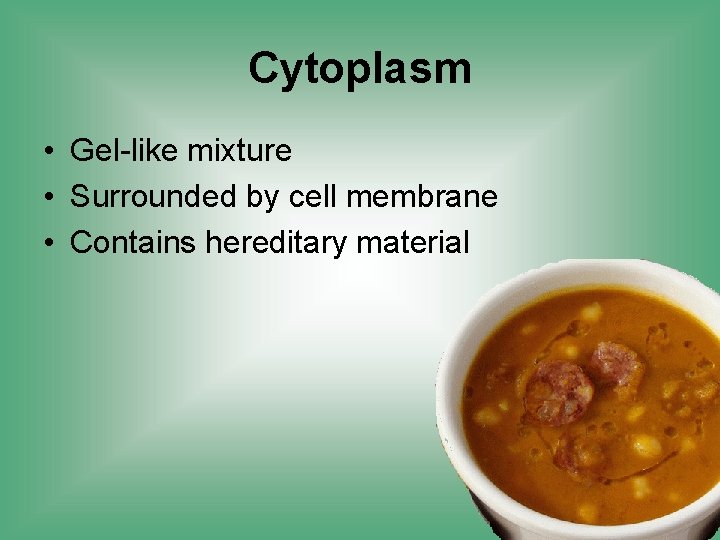 Cytoplasm

• Gel-like mixture
• Surrounded by cell membrane
• Contains hereditary material